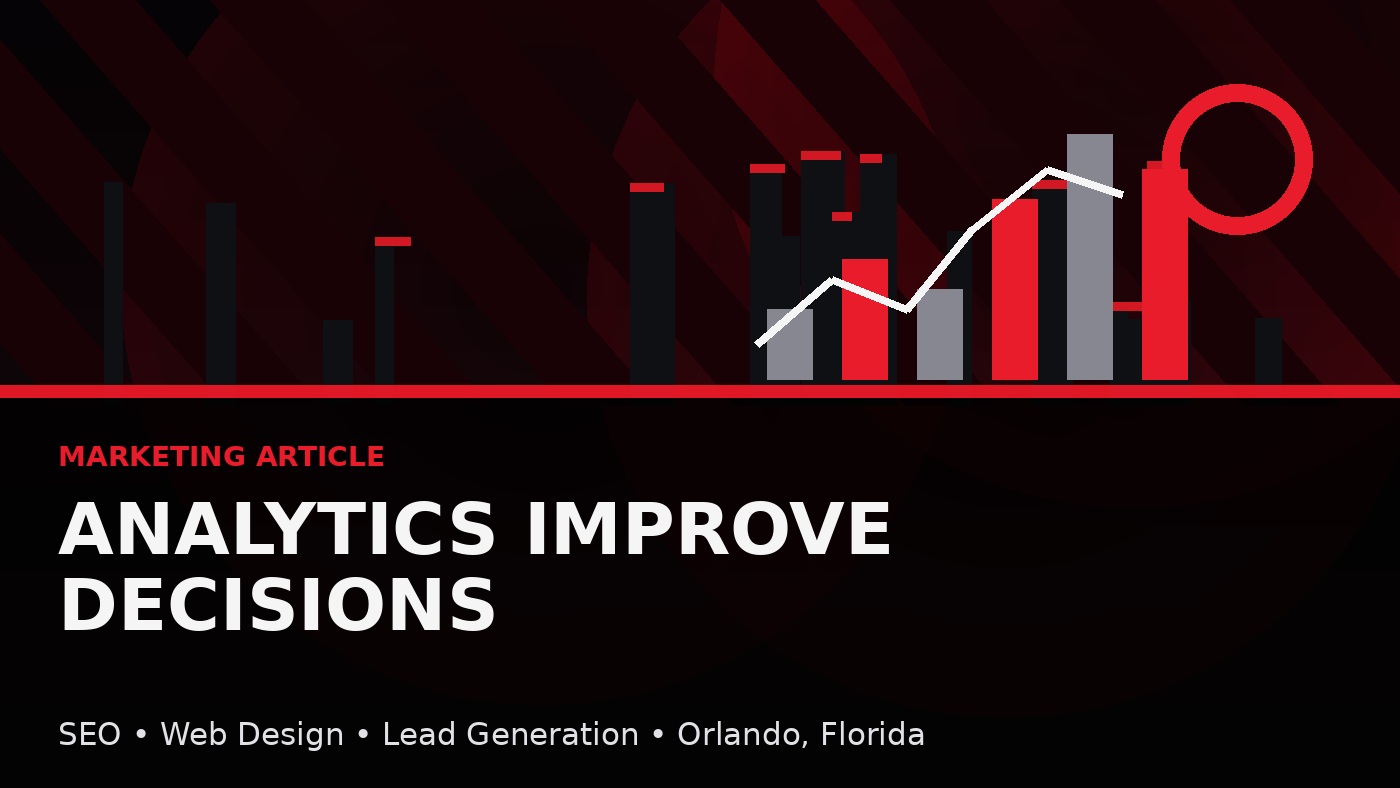 MARKETING ARTICLE

ANALYTICS IMPROVE DECISIONS

SEO • Web Design • Lead Generation • Orlando, Florida